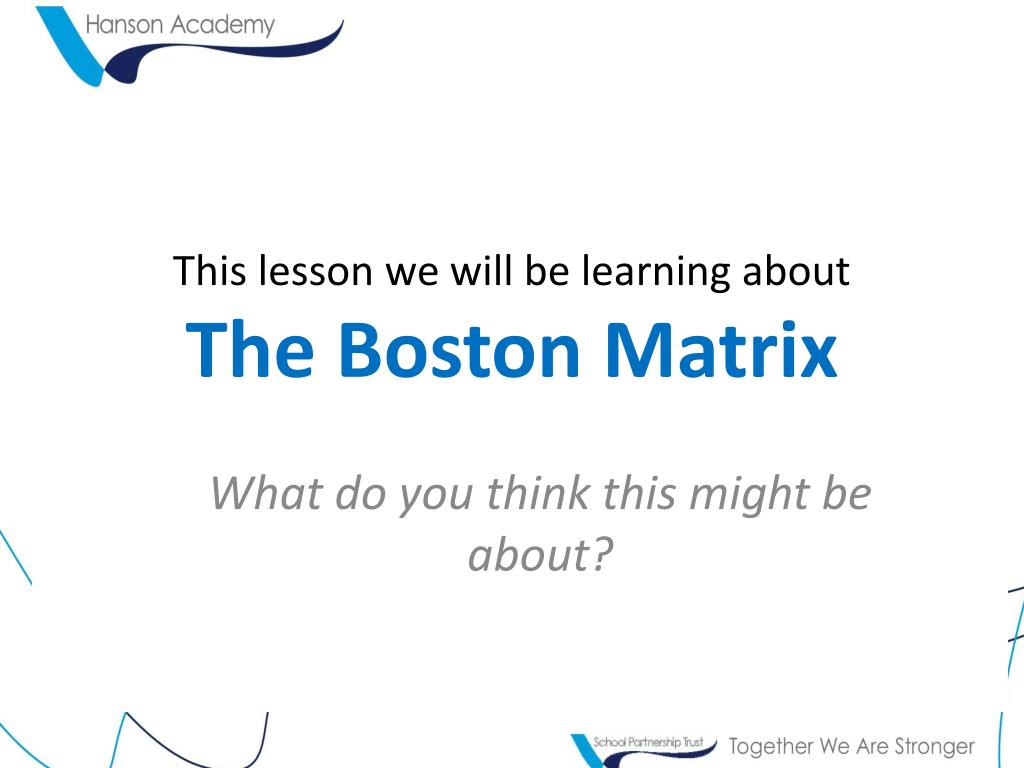 Hanson Academy

This lesson we will be learning about

The Boston Matrix

What do you think this might be about?

School Partnership Trust Together We Are Stronger